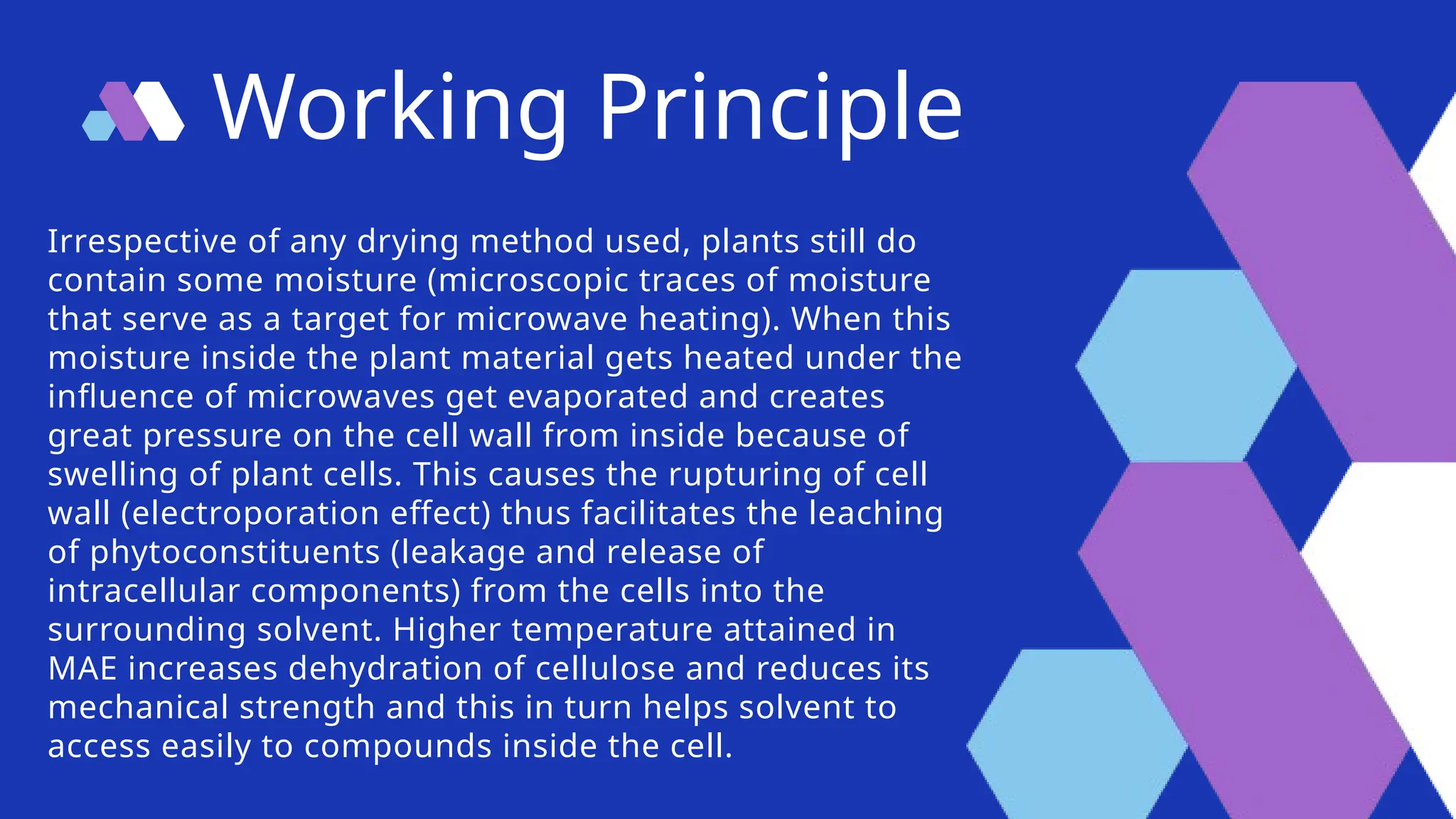 Working Principle

Irrespective of any drying method used, plants still do contain some moisture (microscopic traces of moisture that serve as a target for microwave heating). When this moisture inside the plant material gets heated under the influence of microwaves get evaporated and creates great pressure on the cell wall from inside because of swelling of plant cells. This causes the rupturing of cell wall (electroporation effect) thus facilitates the leaching of phytoconstituents (leakage and release of intracellular components) from the cells into the surrounding solvent. Higher temperature attained in MAE increases dehydration of cellulose and reduces its mechanical strength and this in turn helps solvent to access easily to compounds inside the cell.